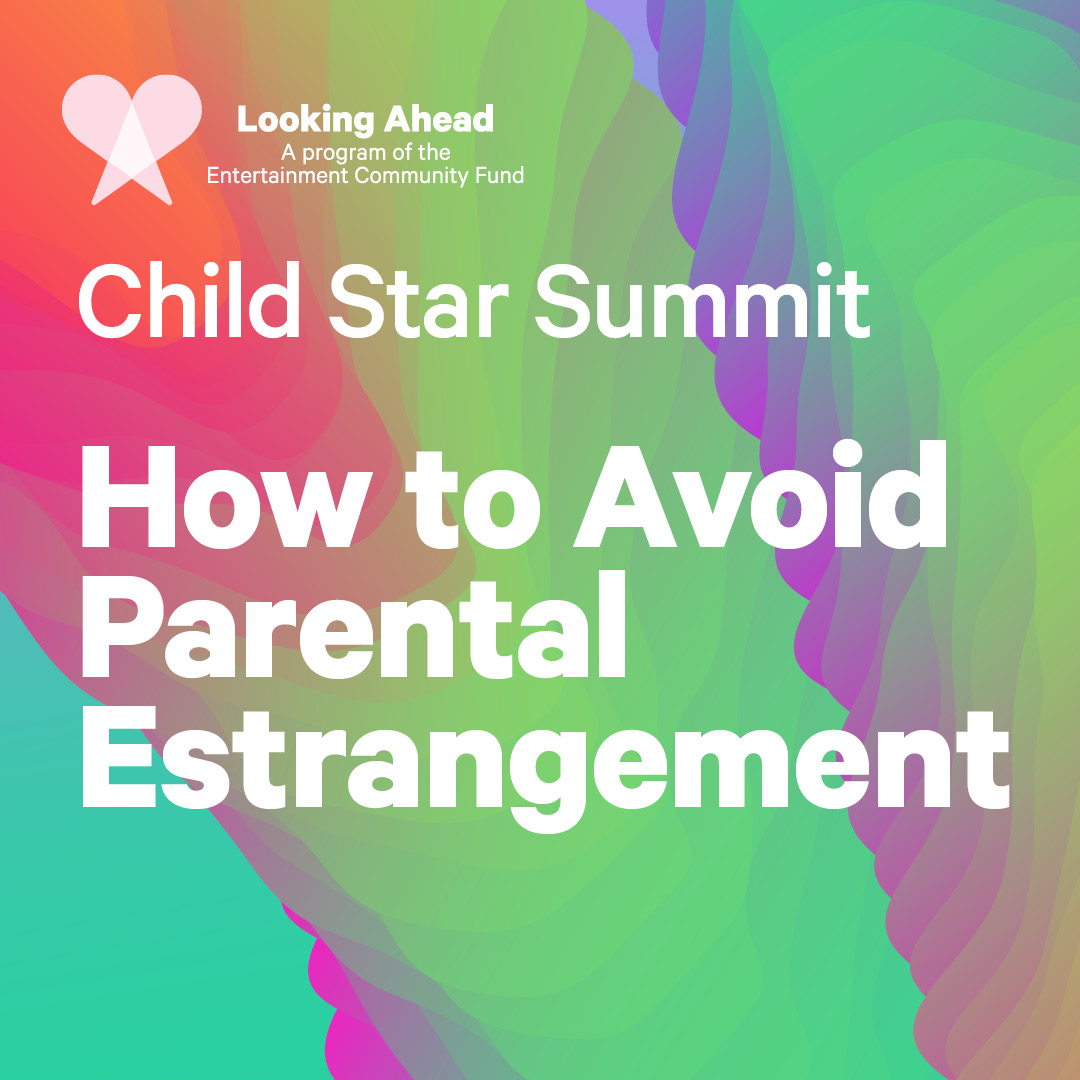 Looking Ahead
A program of the Entertainment Community Fund

Child Star Summit

How to Avoid Parental Estrangement